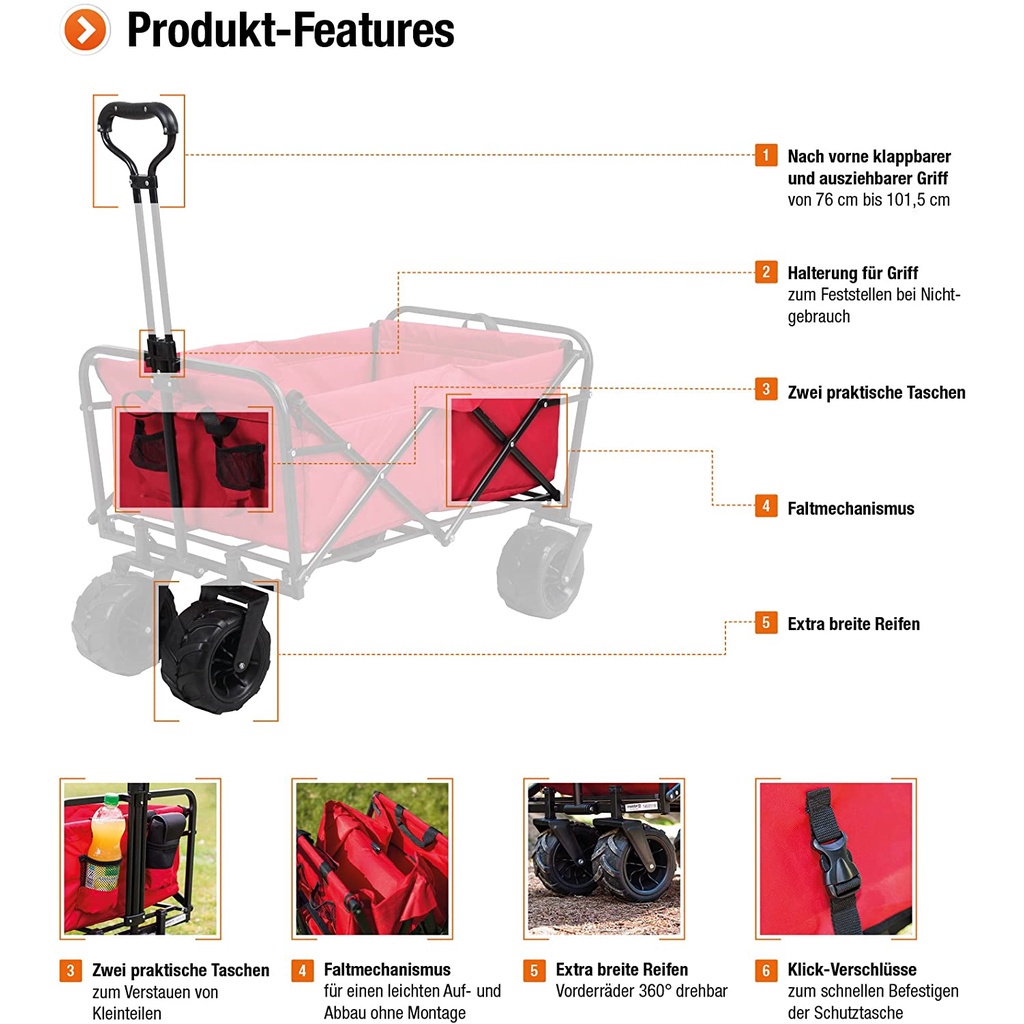 Produkt-Features

1 Nach vorne klappbarer und ausziehbarer Griff
von 76 cm bis 101,5 cm

2 Halterung für Griff
zum Feststellen bei Nichtgebrauch

3 Zwei praktische Taschen

4 Faltmechanismus

5 Extra breite Reifen

3 Zwei praktische Taschen
zum Verstauen von Kleinteilen

4 Faltmechanismus
für einen leichten Auf- und Abbau ohne Montage

5 Extra breite Reifen
Vorderräder 360° drehbar

6 Klick-Verschlüsse
zum schnellen Befestigen der Schutztasche